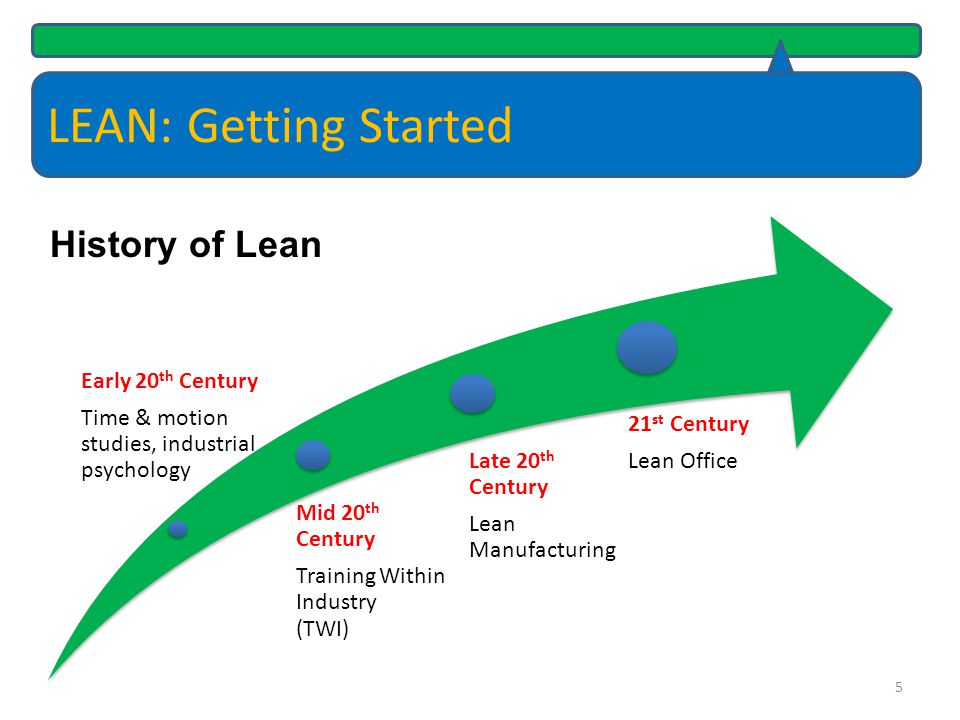 LEAN: Getting Started

History of Lean

Early 20$^{th}$ Century

Time & motion studies, industrial psychology

Mid 20$^{th}$ Century

Training Within Industry (TWI)

Late 20$^{th}$ Century

Lean Manufacturing

21$^{st}$ Century

Lean Office

5